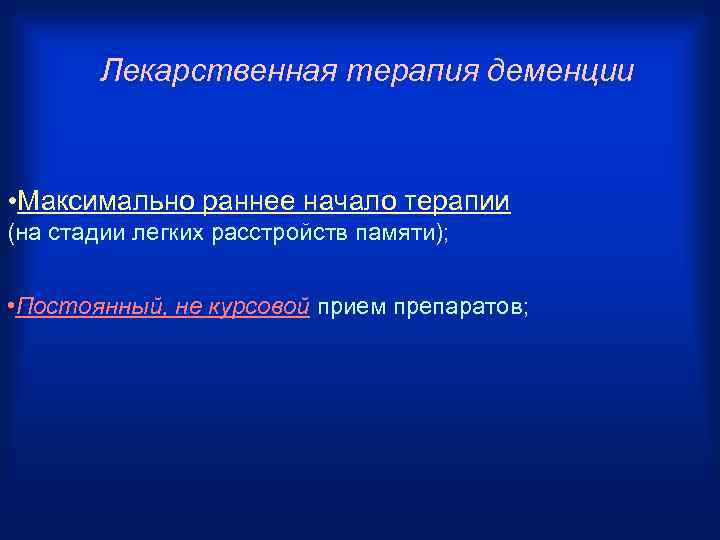 Лекарственная терапия деменции

•Максимально раннее начало терапии (на стадии легких расстройств памяти);

•Постоянный, не курсовой прием препаратов;